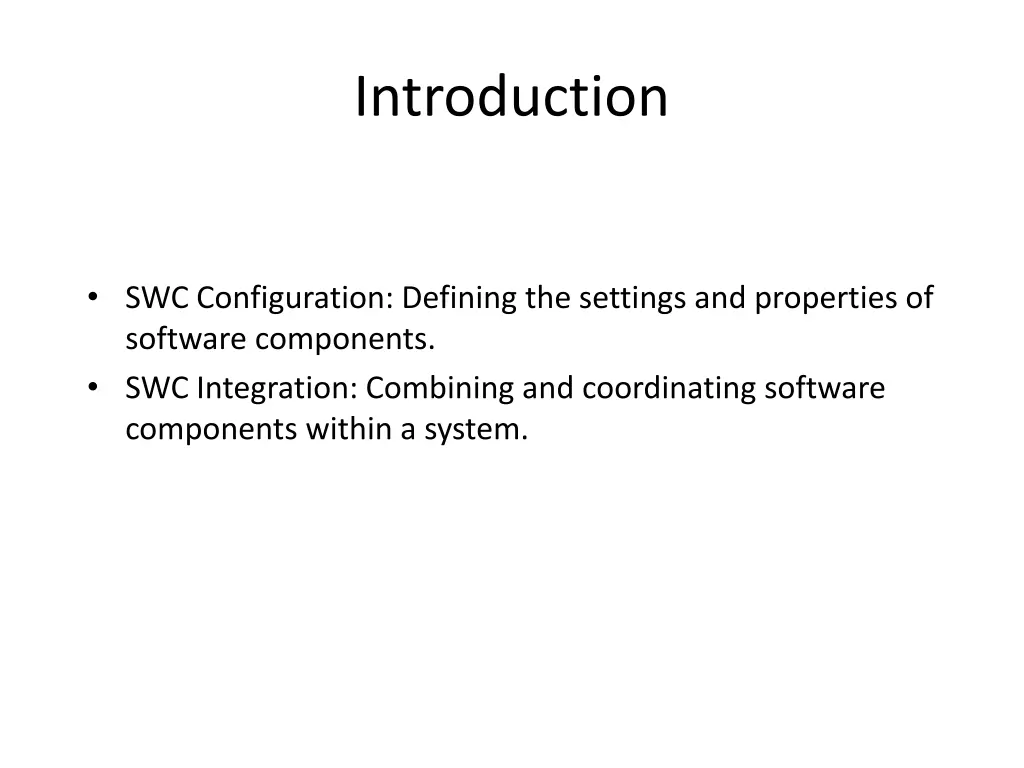 Introduction

• SWC Configuration: Defining the settings and properties of software components.
• SWC Integration: Combining and coordinating software components within a system.